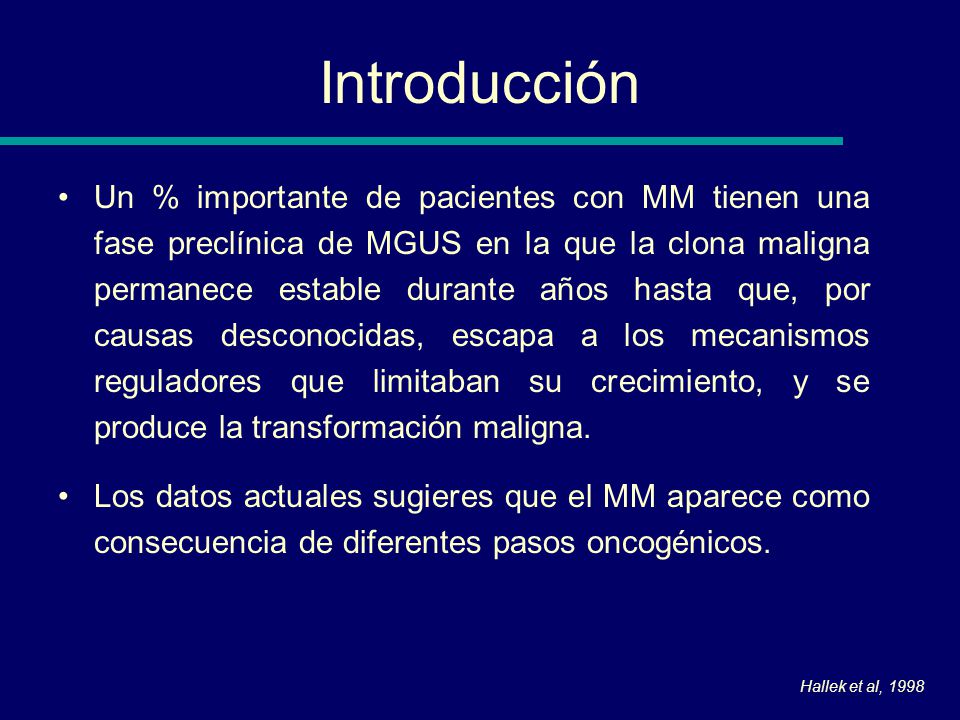 Introducción

• Un % importante de pacientes con MM tienen una fase preclínica de MGUS en la que la clona maligna permanece estable durante años hasta que, por causas desconocidas, escapa a los mecanismos reguladores que limitaban su crecimiento, y se produce la transformación maligna.

• Los datos actuales sugieres que el MM aparece como consecuencia de diferentes pasos oncogénicos.

Hallek et al, 1998